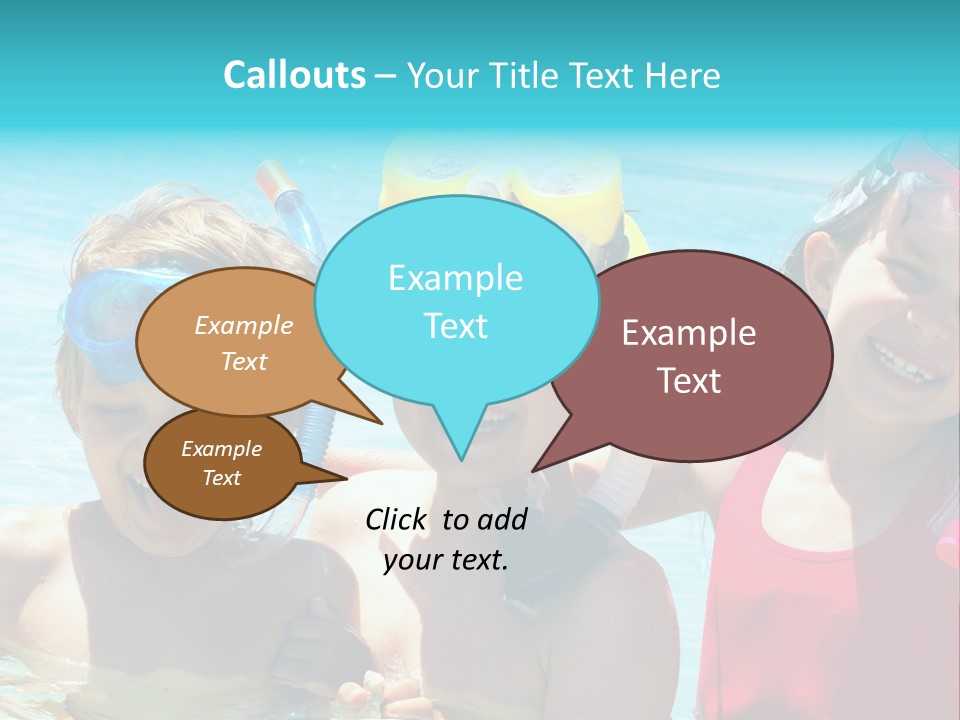 Callouts – Your Title Text Here

Example Text

Example Text

Example Text

Example Text

Click  to add your text.